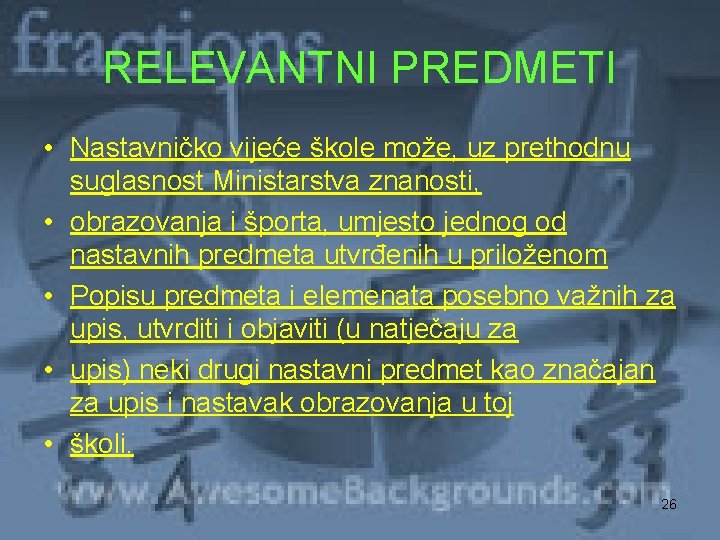 fractions

RELEVANTNI PREDMETI

• Nastavničko vijeće škole može, uz prethodnu suglasnost Ministarstva znanosti,
• obrazovanja i športa, umjesto jednog od nastavnih predmeta utvrđenih u priloženom
• Popisu predmeta i elemenata posebno važnih za upis, utvrditi i objaviti (u natječaju za
• upis) neki drugi nastavni predmet kao značajan za upis i nastavak obrazovanja u toj
• školi.

www.AwesomeBackgrounds.com

26